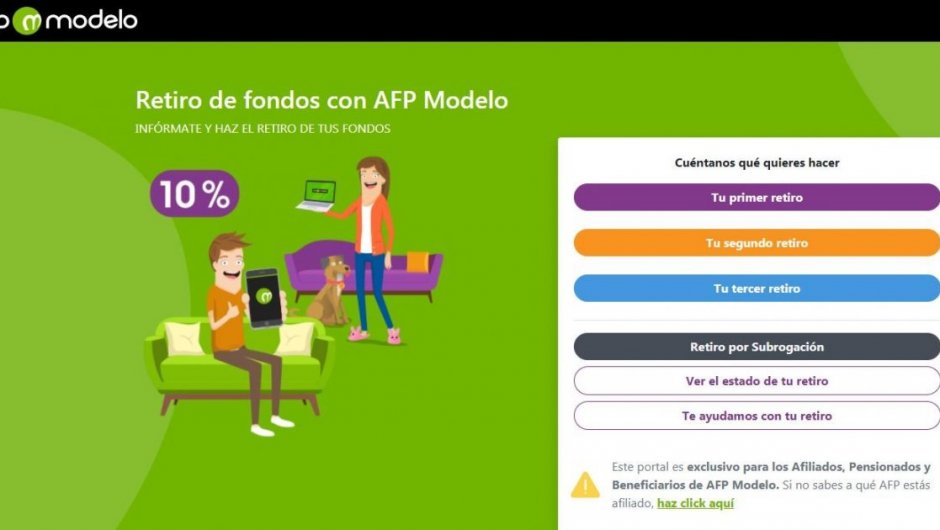 modelo

Retiro de fondos con AFP Modelo
INFÓRMATE Y HAZ EL RETIRO DE TUS FONDOS

10 %

Cuéntanos qué quieres hacer

Tu primer retiro

Tu segundo retiro

Tu tercer retiro

Retiro por Subrogación

Ver el estado de tu retiro

Te ayudamos con tu retiro

Este portal es exclusivo para los Afiliados, Pensionados y Beneficiarios de AFP Modelo. Si no sabes a qué AFP estás afiliado, haz click aquí